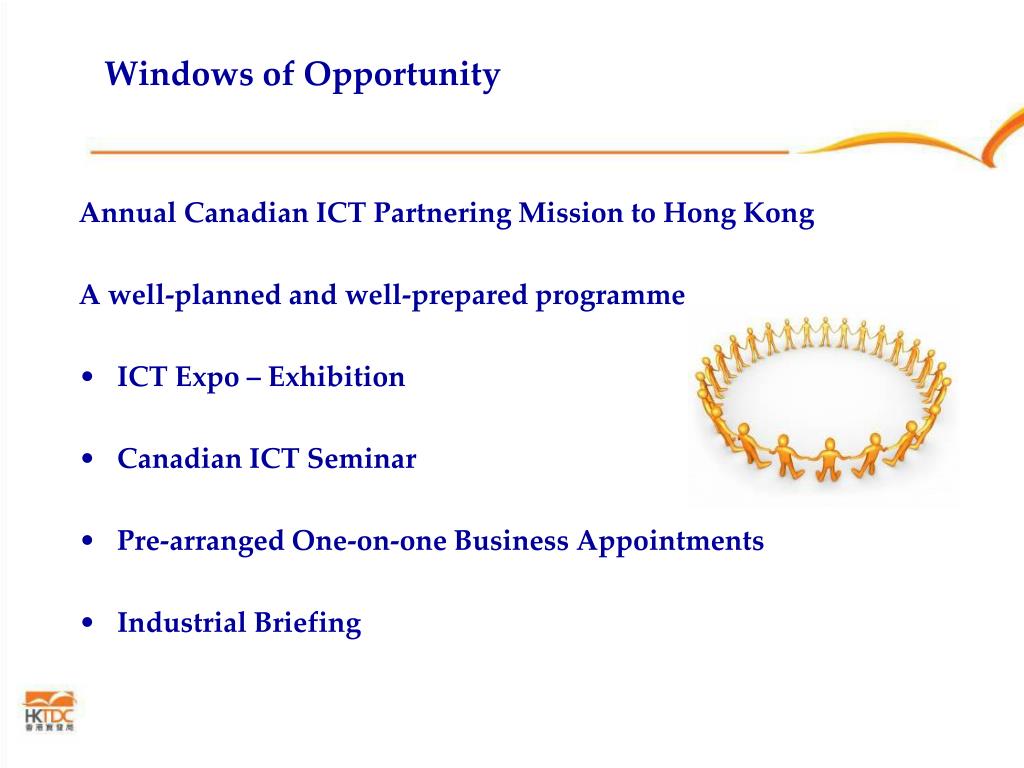 Windows of Opportunity

Annual Canadian ICT Partnering Mission to Hong Kong

A well-planned and well-prepared programme

• ICT Expo – Exhibition

• Canadian ICT Seminar

• Pre-arranged One-on-one Business Appointments

• Industrial Briefing

HKTDC
香港貿發局